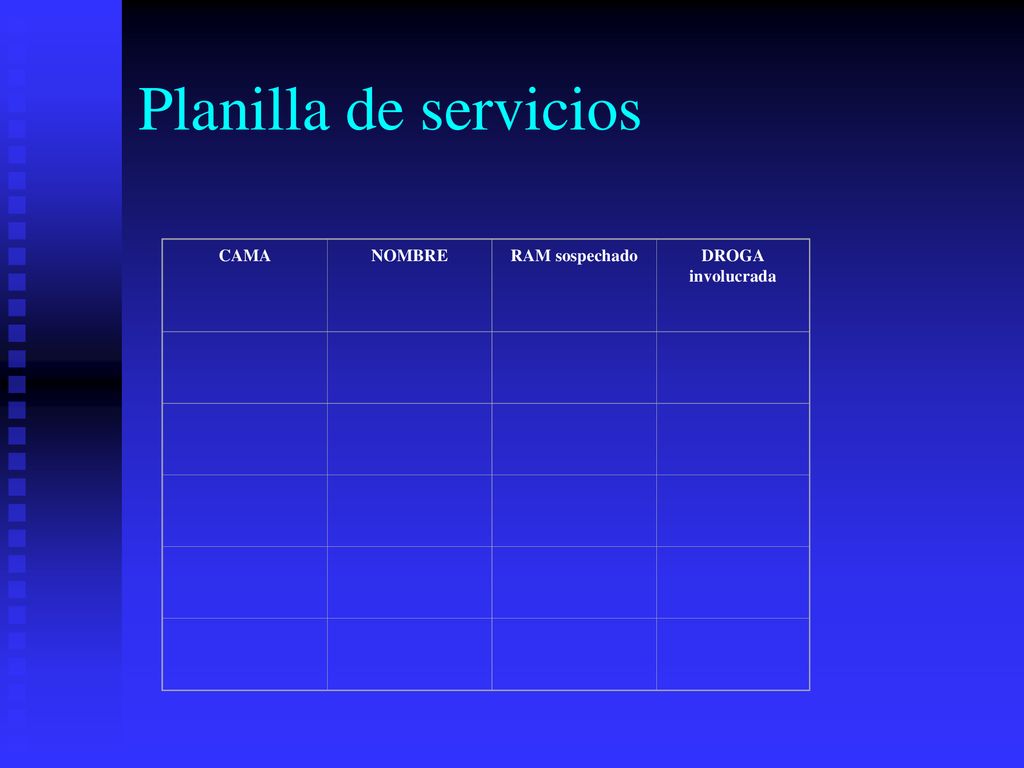 Planilla de servicios

| CAMA | NOMBRE | RAM sospechado | DROGA involucrada |
|---|---|---|---|
| | | | |
| | | | |
| | | | |
| | | | |
| | | | |